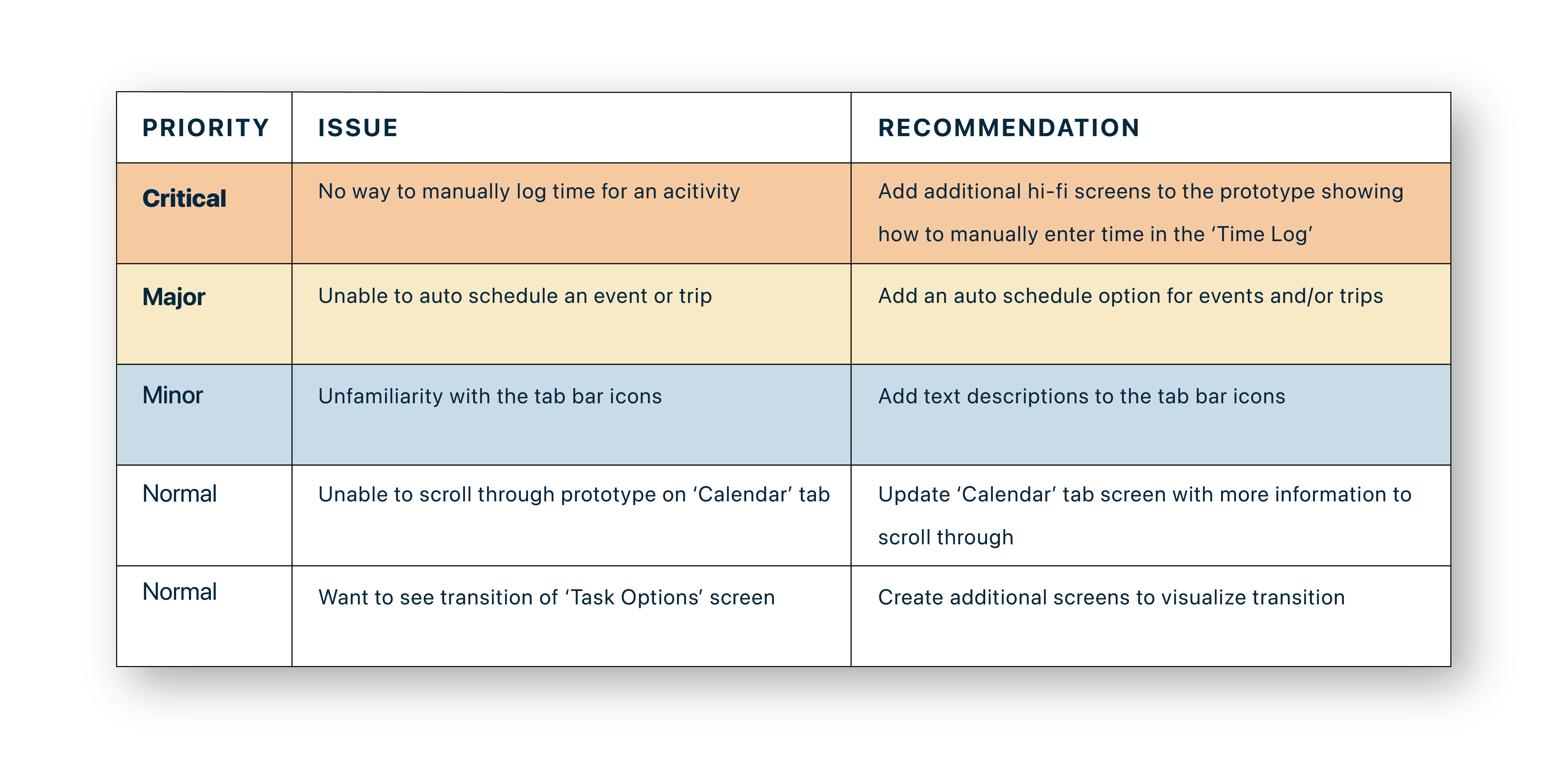 | PRIORITY | ISSUE | RECOMMENDATION |
|---|---|---|
| Critical | No way to manually log time for an acitivity | Add additional hi-fi screens to the prototype showing how to manually enter time in the ‘Time Log’ |
| Major | Unable to auto schedule an event or trip | Add an auto schedule option for events and/or trips |
| Minor | Unfamiliarity with the tab bar icons | Add text descriptions to the tab bar icons |
| Normal | Unable to scroll through prototype on ‘Calendar’ tab | Update ‘Calendar’ tab screen with more information to scroll through |
| Normal | Want to see transition of ‘Task Options’ screen | Create additional screens to visualize transition |